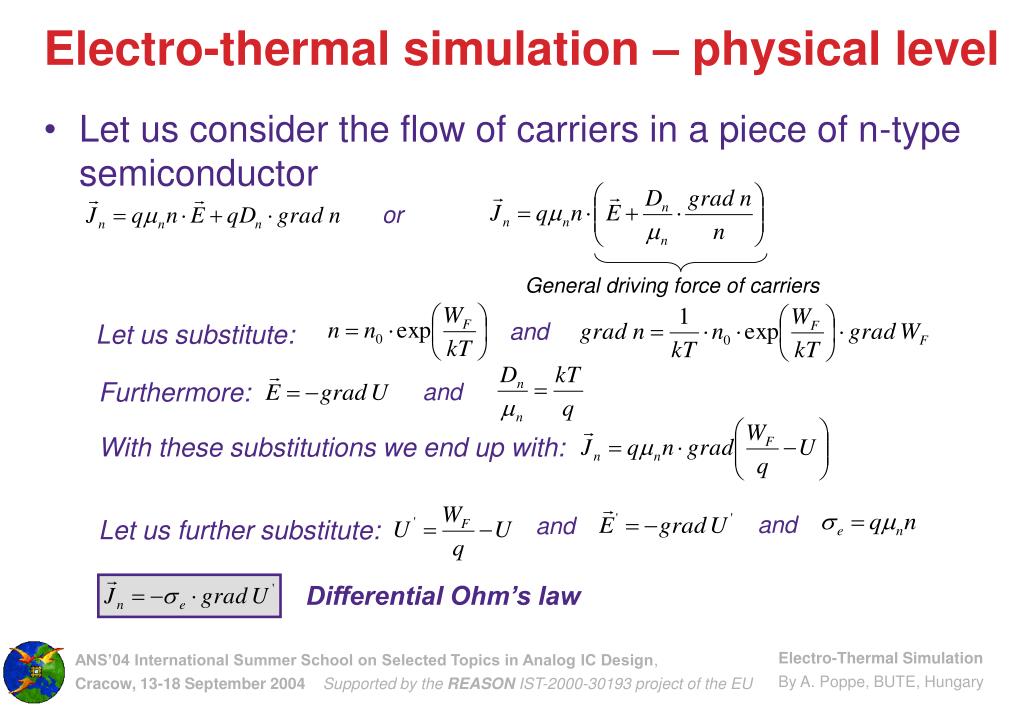 Electro-thermal simulation – physical level

• Let us consider the flow of carriers in a piece of n-type semiconductor

$\vec{J}_n = q\mu_n n \cdot \vec{E} + qD_n \cdot grad\, n$ or $\vec{J}_n = q\mu_n n \cdot \left( \vec{E} + \frac{D_n}{\mu_n} \cdot \frac{grad\, n}{n} \right)$

General driving force of carriers

Let us substitute: $n = n_0 \cdot \exp\left(\frac{W_F}{kT}\right)$ and $grad\, n = \frac{1}{kT} \cdot n_0 \cdot \exp\left(\frac{W_F}{kT}\right) \cdot grad\, W_F$

Furthermore: $\vec{E} = -grad\, U$ and $\frac{D_n}{\mu_n} = \frac{kT}{q}$

With these substitutions we end up with: $\vec{J}_n = q\mu_n n \cdot grad\left(\frac{W_F}{q} - U\right)$

Let us further substitute: $U' = \frac{W_F}{q} - U$ and $\vec{E}' = -grad\, U'$ and $\sigma_e = q\mu_n n$

$\vec{J}_n = -\sigma_e \cdot grad\, U'$ Differential Ohm's law

ANS'04 International Summer School on Selected Topics in Analog IC Design, Cracow, 13-18 September 2004 Supported by the REASON IST-2000-30193 project of the EU

Electro-Thermal Simulation
By A. Poppe, BUTE, Hungary